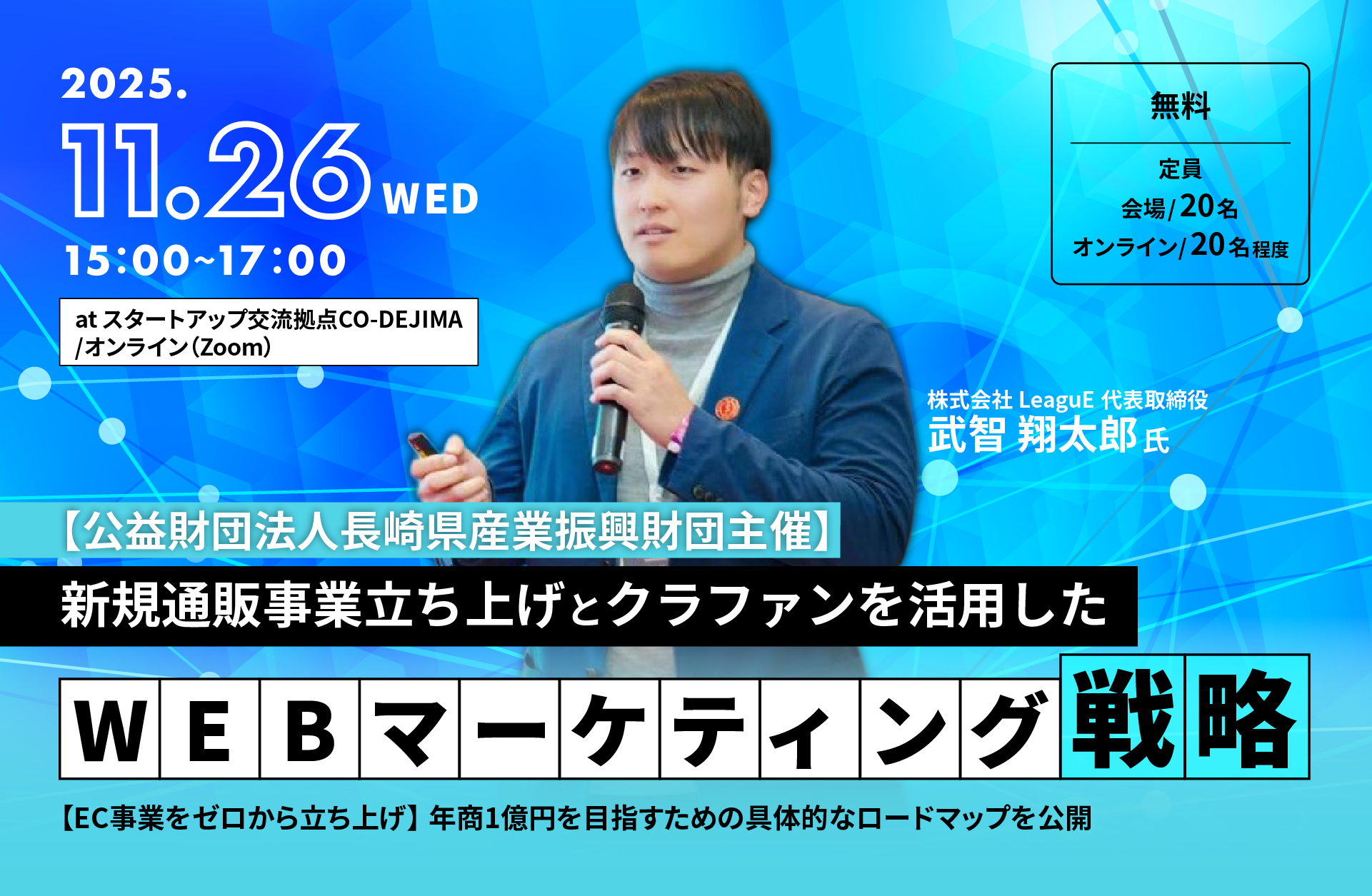 2025.
11.26 WED
15:00~17:00

at スタートアップ交流拠点CO-DEJIMA
/オンライン(Zoom)

無料

定員
会場/20名
オンライン/20名程度

株式会社 LeaguE 代表取締役
武智 翔太郎 氏

【公益財団法人長崎県産業振興財団主催】
新規通販事業立ち上げとクラファンを活用した
WEBマーケティング戦略

【EC事業をゼロから立ち上げ】年商1億円を目指すための具体的なロードマップを公開